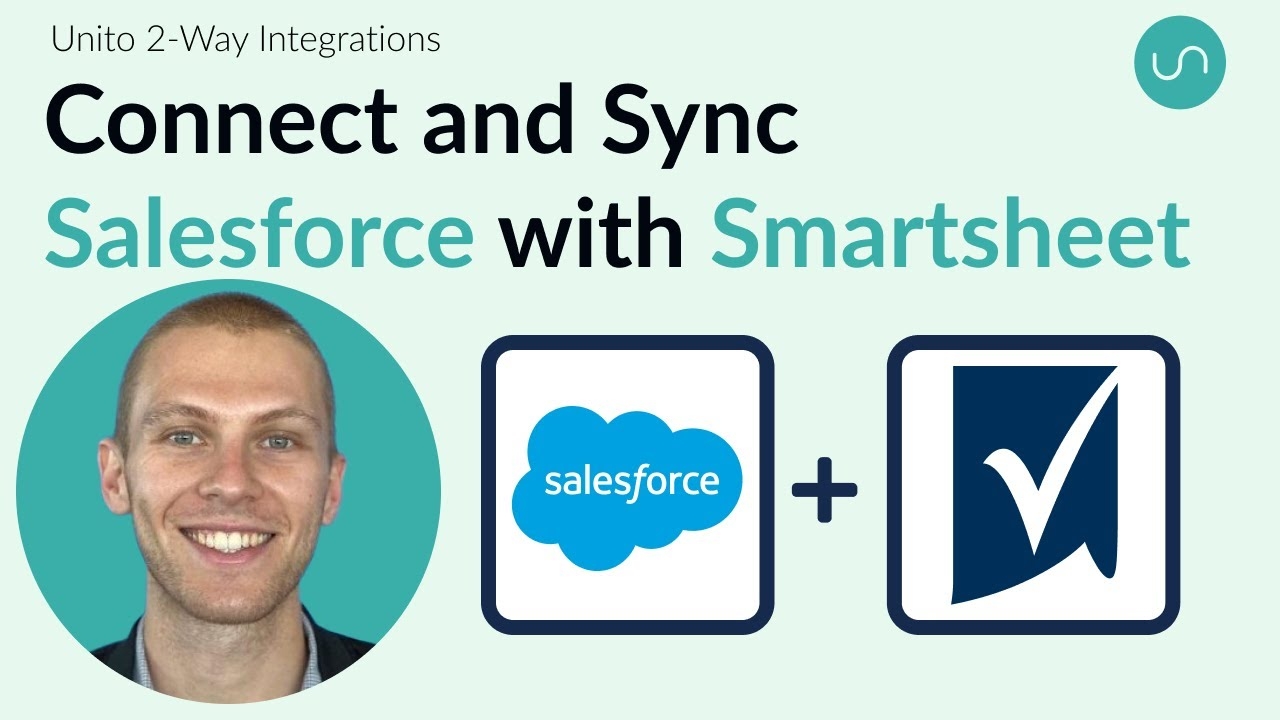 Unito 2-Way Integrations

Connect and Sync Salesforce with Smartsheet

salesforce

+